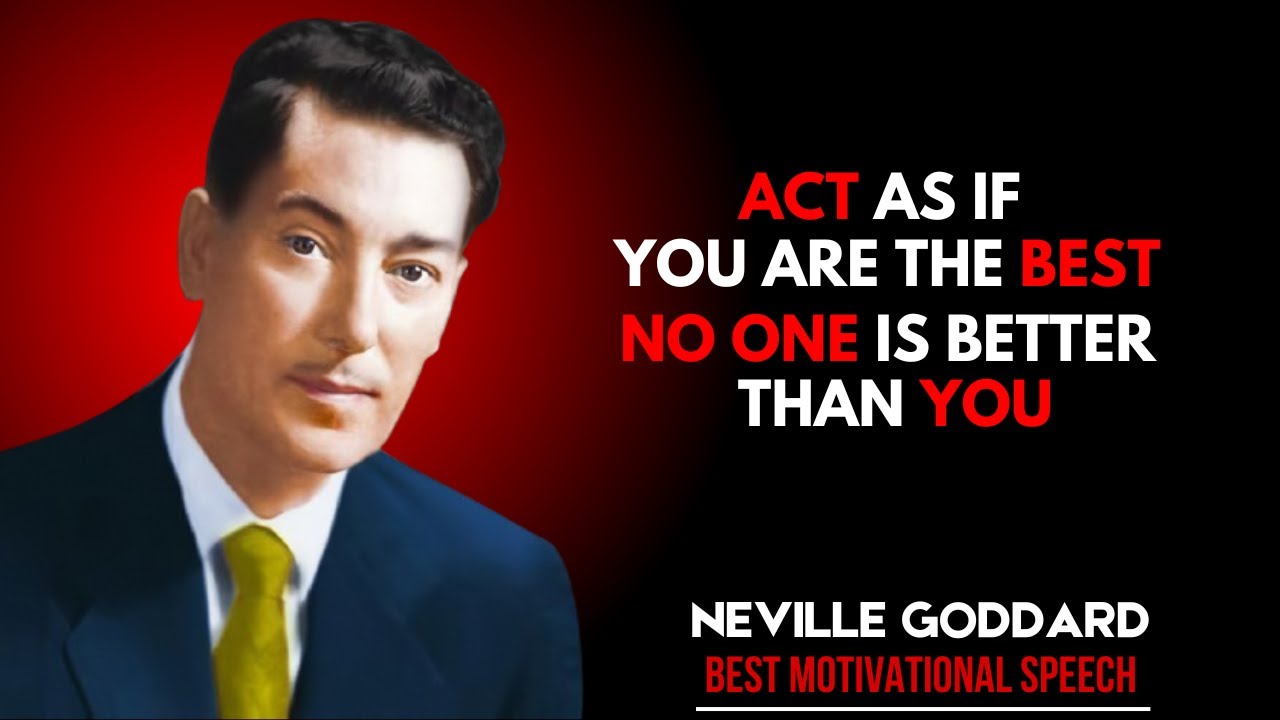 ACT AS IF
YOU ARE THE BEST
NO ONE IS BETTER
THAN YOU

NEVILLE GODDARD
BEST MOTIVATIONAL SPEECH